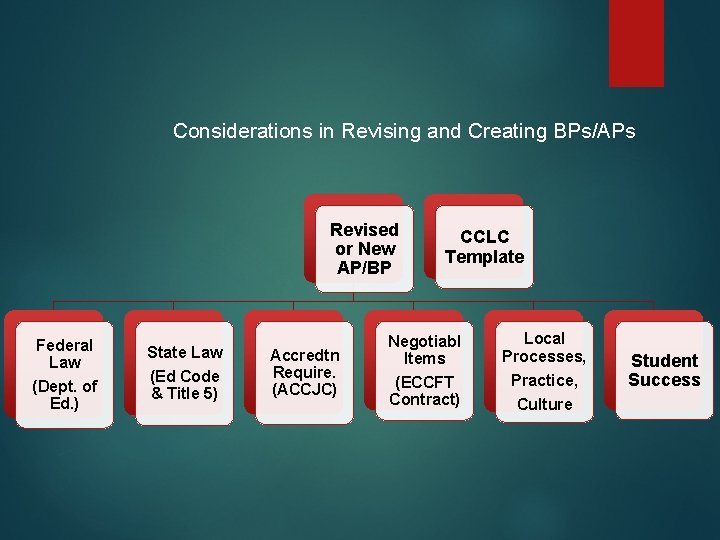 Considerations in Revising and Creating BPs/APs

Revised or New AP/BP

CCLC Template

Federal Law (Dept. of Ed.)

State Law (Ed Code & Title 5)

Accredtn Require. (ACCJC)

Negotiabl Items (ECCFT Contract)

Local Processes, Practice, Culture

Student Success